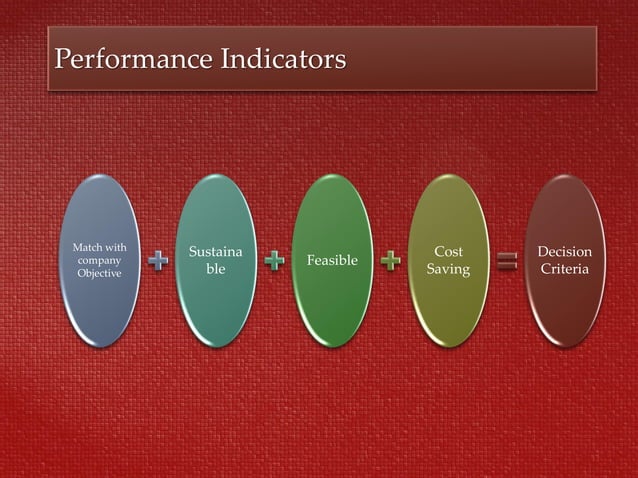 Performance Indicators

Match with company Objective + Sustaina ble + Feasible + Cost Saving = Decision Criteria